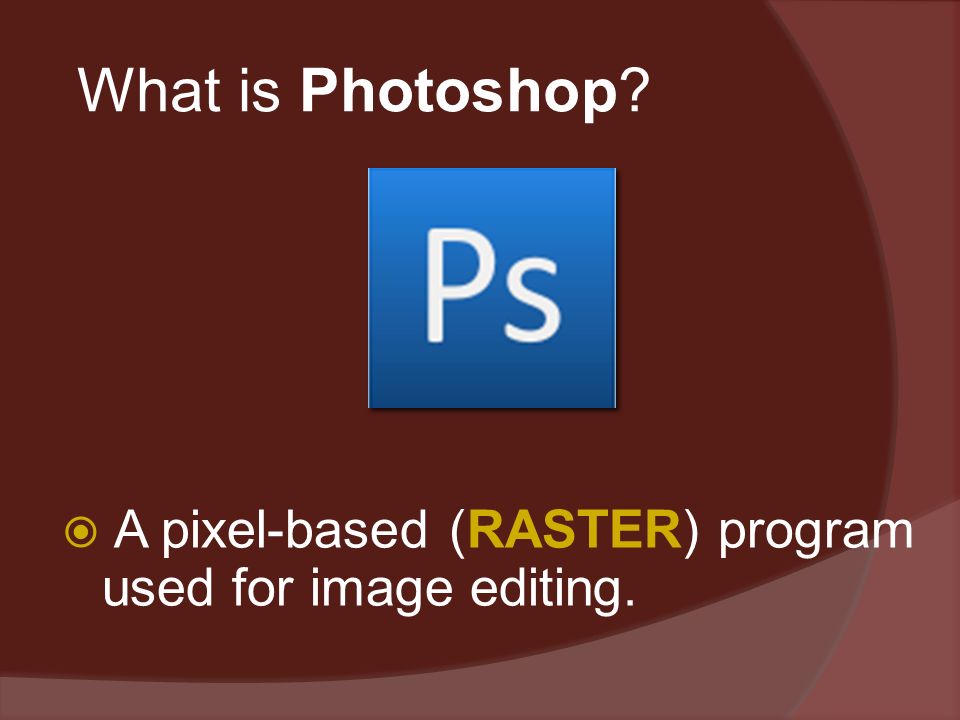 What is Photoshop?

Ps

A pixel-based (RASTER) program used for image editing.